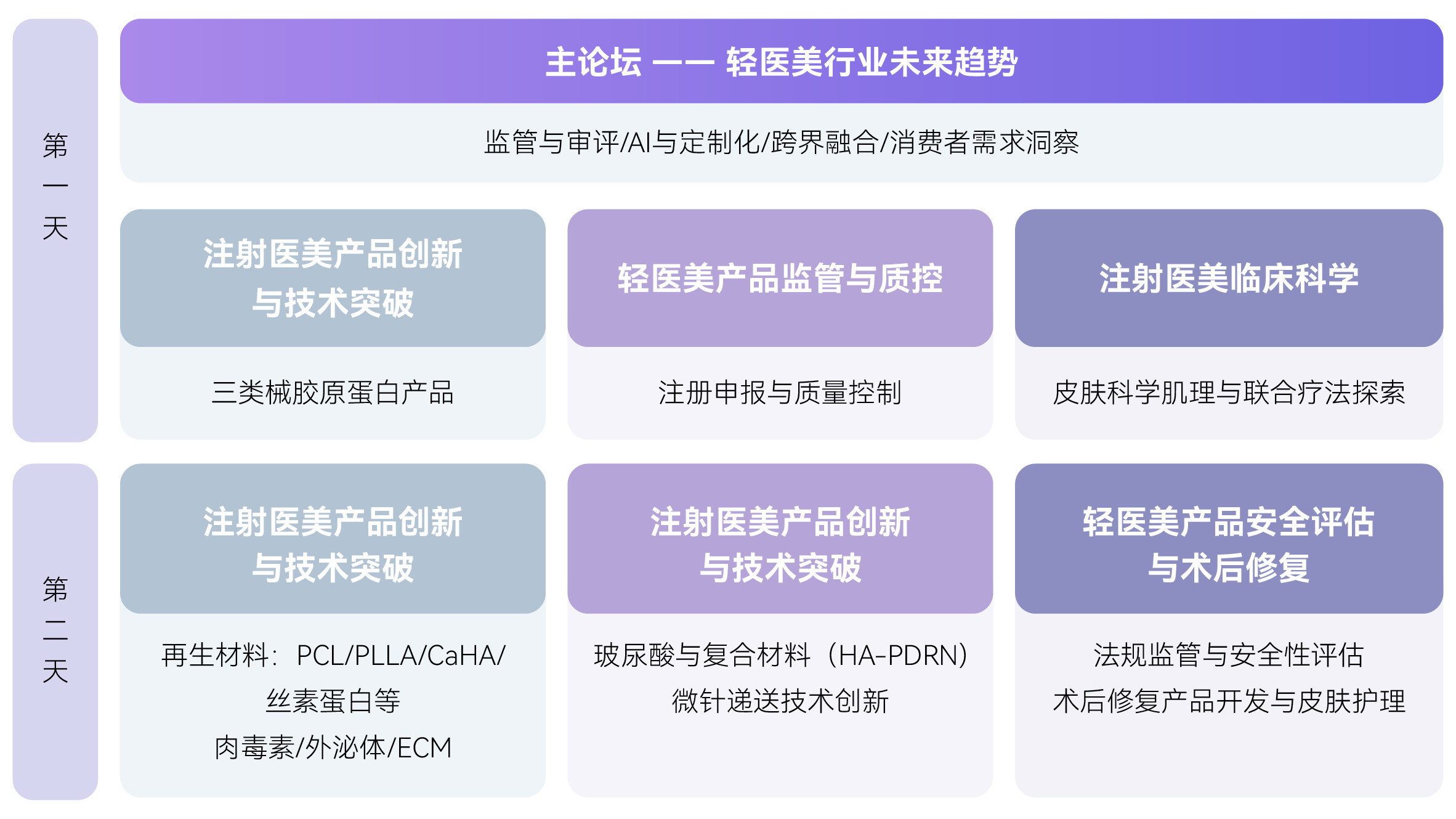 第一天

主论坛 —— 轻医美行业未来趋势

监管与审评/AI与定制化/跨界融合/消费者需求洞察

注射医美产品创新与技术突破

三类械胶原蛋白产品

轻医美产品监管与质控

注册申报与质量控制

注射医美临床科学

皮肤科学肌理与联合疗法探索

第二天

注射医美产品创新与技术突破

再生材料：PCL/PLLA/CaHA/丝素蛋白等
肉毒素/外泌体/ECM

注射医美产品创新与技术突破

玻尿酸与复合材料（HA-PDRN）
微针递送技术创新

轻医美产品安全评估与术后修复

法规监管与安全性评估
术后修复产品开发与皮肤护理